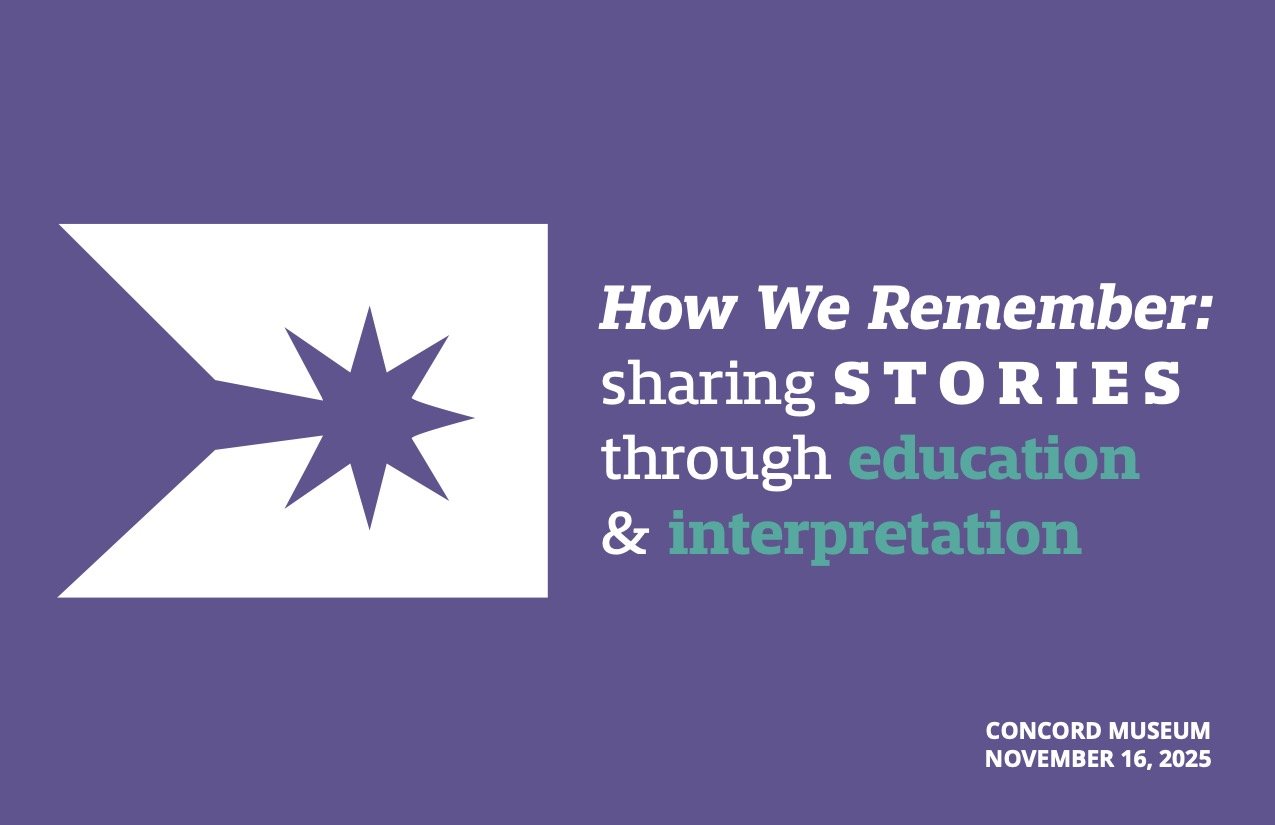 How We Remember: sharing STORIES through education & interpretation

CONCORD MUSEUM
NOVEMBER 16, 2025